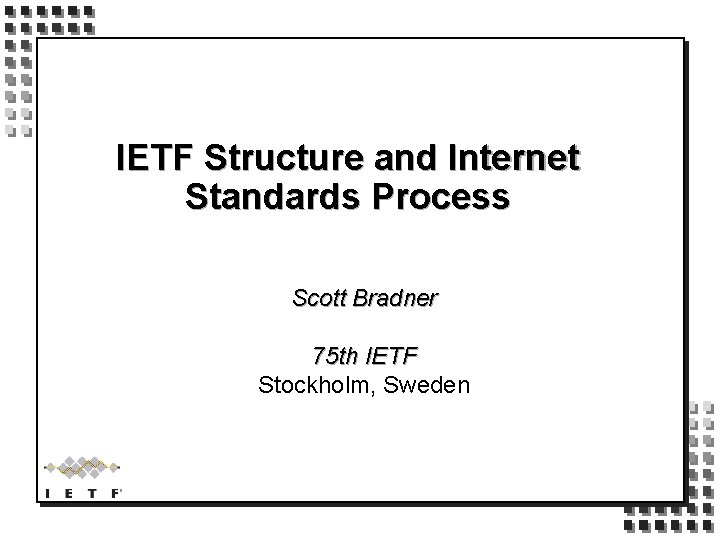 IETF Structure and Internet Standards Process

Scott Bradner

75th IETF
Stockholm, Sweden

I E T F